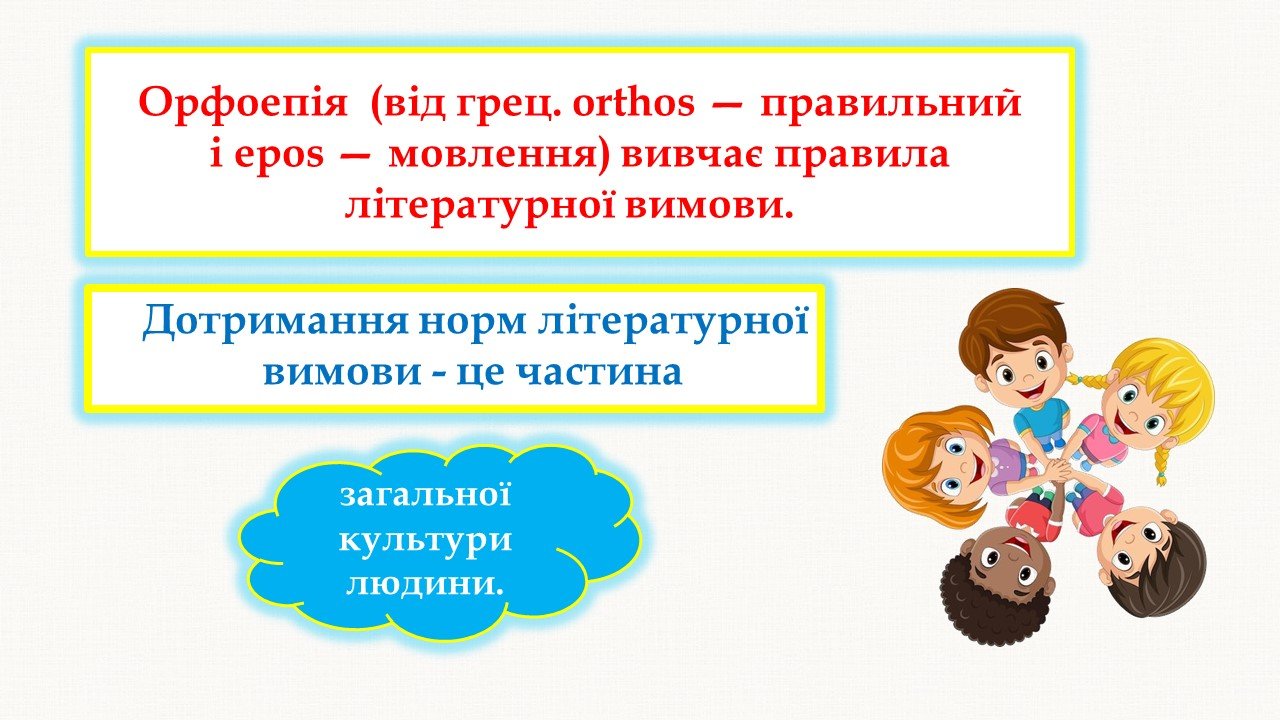 Орфоепія (від грец. orthos — правильний і epos — мовлення) вивчає правила літературної вимови.

Дотримання норм літературної вимови - це частина

загальної культури людини.